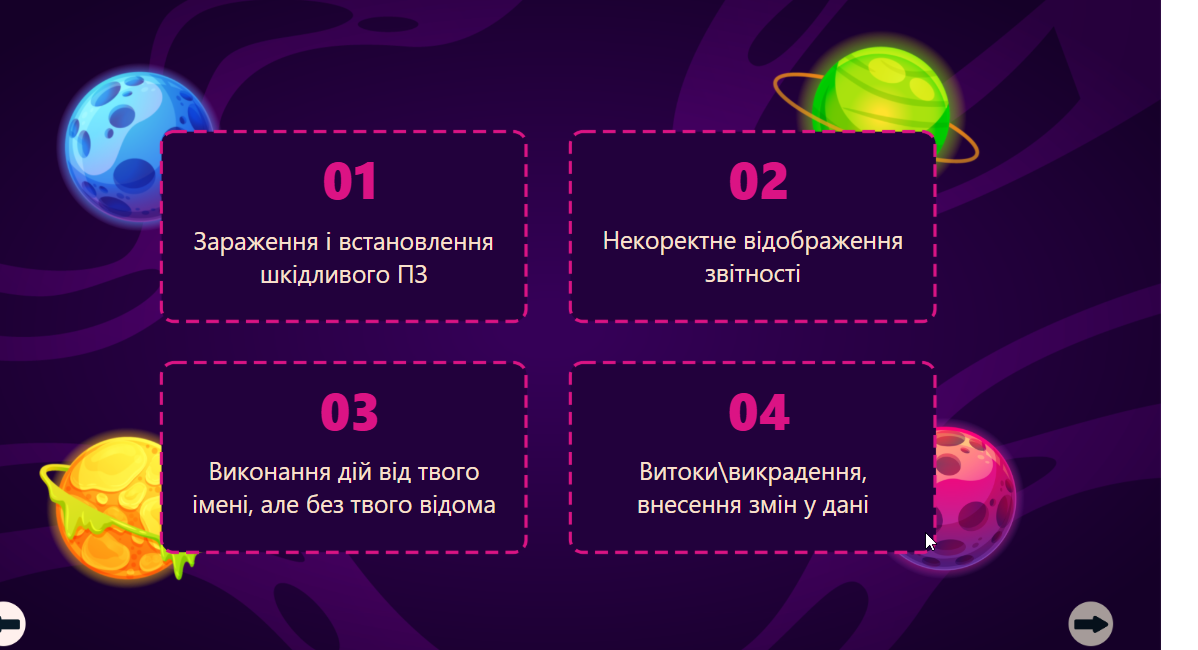 01

Зараження і встановлення шкідливого ПЗ

02

Некоректне відображення звітності

03

Виконання дій від твого імені, але без твого відома

04

Витоки\викрадення, внесення змін у дані